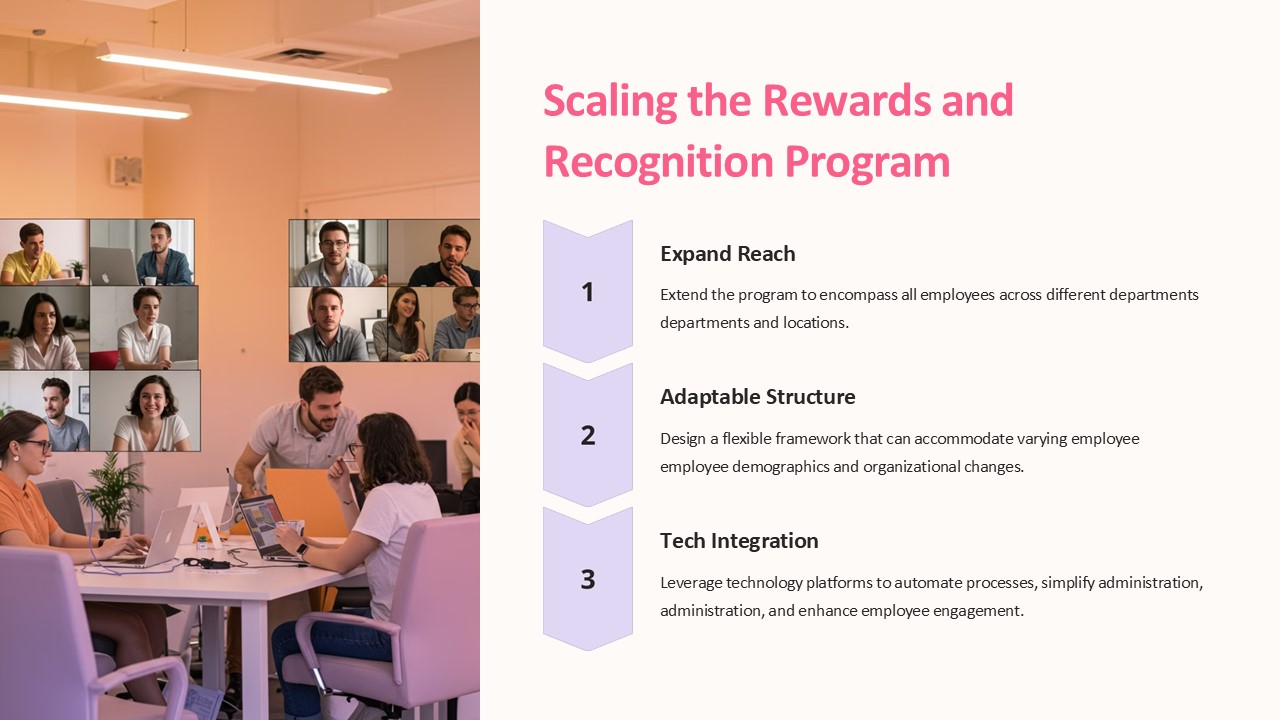 Scaling the Rewards and Recognition Program

1

Expand Reach

Extend the program to encompass all employees across different departments departments and locations.

2

Adaptable Structure

Design a flexible framework that can accommodate varying employee employee demographics and organizational changes.

3

Tech Integration

Leverage technology platforms to automate processes, simplify administration, administration, and enhance employee engagement.